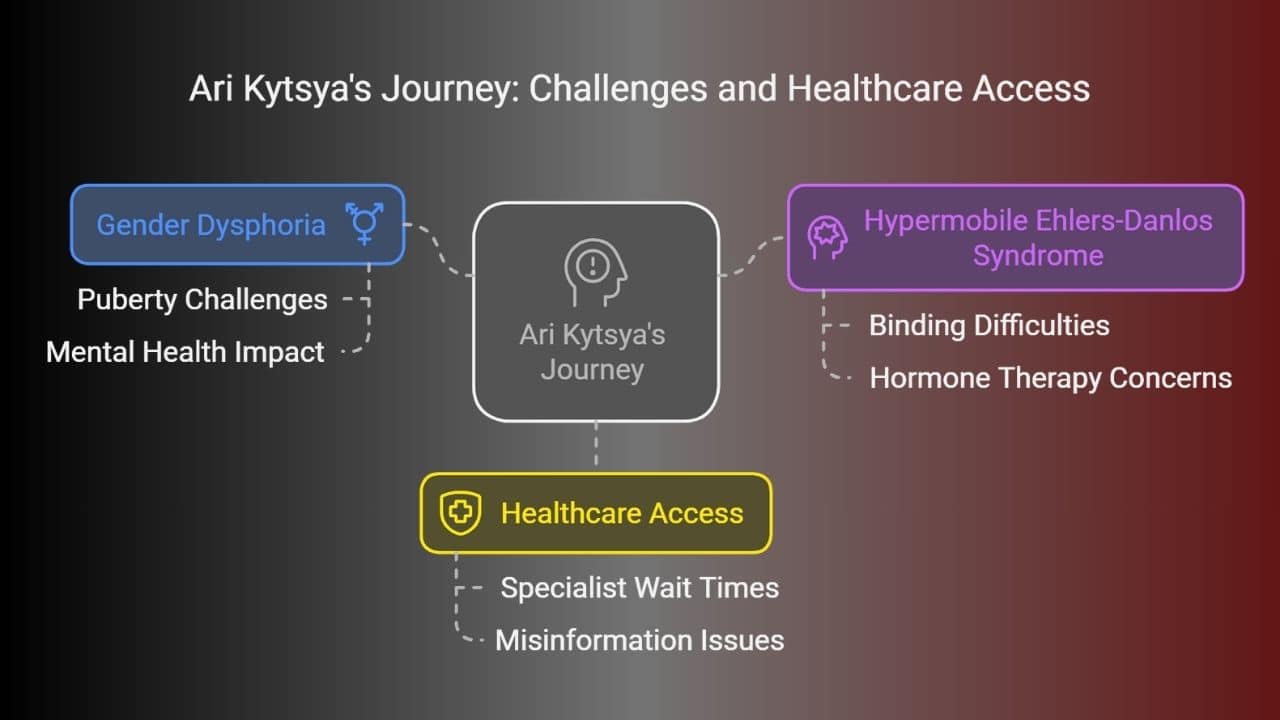 Ari Kytsya's Journey: Challenges and Healthcare Access

Gender Dysphoria

Puberty Challenges

Mental Health Impact

Ari Kytsya's Journey

Hypermobile Ehlers-Danlos Syndrome

Binding Difficulties

Hormone Therapy Concerns

Healthcare Access

Specialist Wait Times

Misinformation Issues